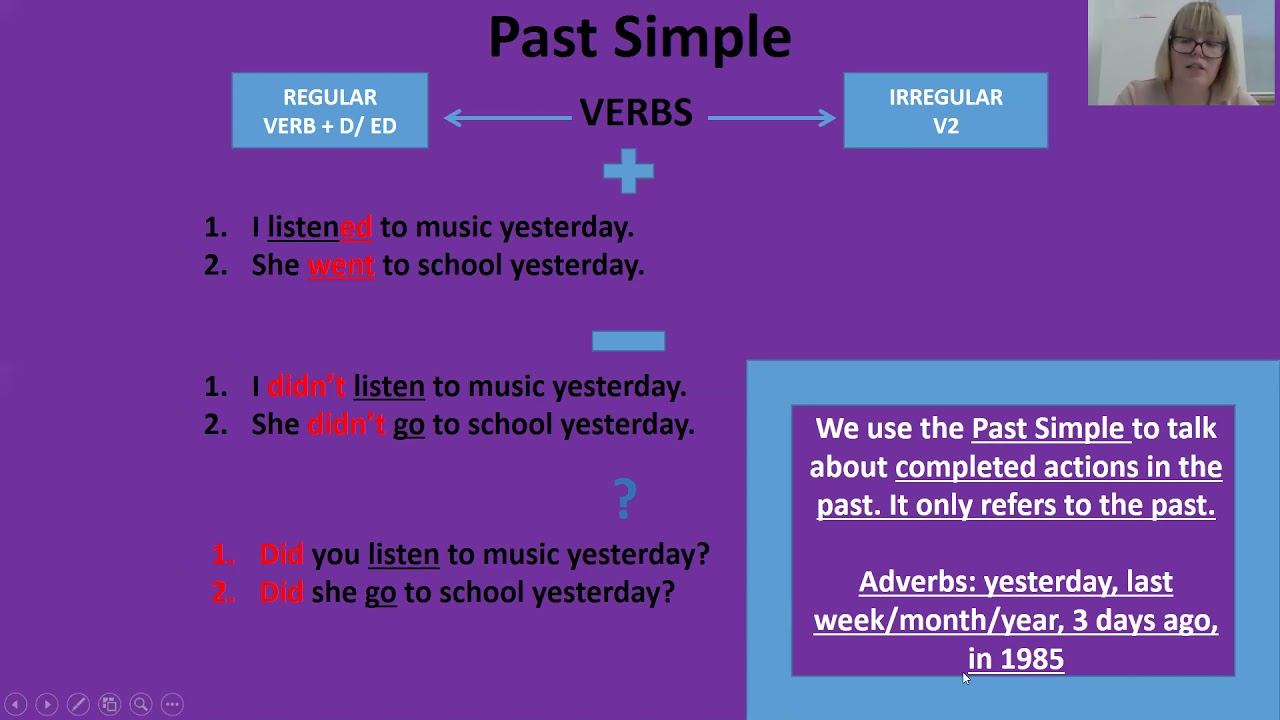 Past Simple

REGULAR
VERB + D/ ED

VERBS

IRREGULAR
V2

+

1. I listened to music yesterday.
2. She went to school yesterday.

−

1. I didn't listen to music yesterday.
2. She didn't go to school yesterday.

?

1. Did you listen to music yesterday?
2. Did she go to school yesterday?

We use the Past Simple to talk about completed actions in the past. It only refers to the past.

Adverbs: yesterday, last week/month/year, 3 days ago, in 1985